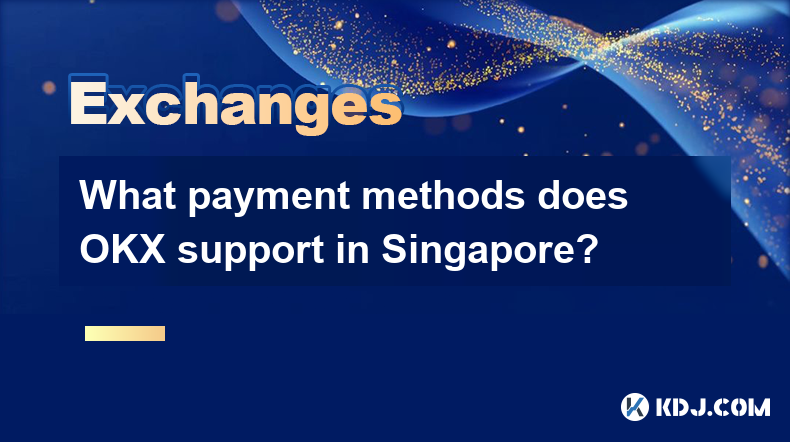 Exchanges

What payment methods does OKX support in Singapore?

KDJ.COM